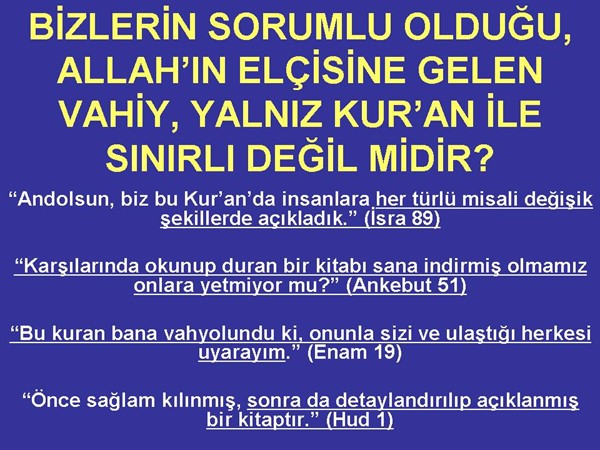 BİZLERİN SORUMLU OLDUĞU, ALLAH'IN ELÇİSİNE GELEN VAHİY, YALNIZ KUR'AN İLE SINIRLI DEĞİL MİDİR?

"Andolsun, biz bu Kur'an'da insanlara her türlü misali değişik şekillerde açıkladık." (İsra 89)

"Karşılarında okunup duran bir kitabı sana indirmiş olmamız onlara yetmiyor mu?" (Ankebut 51)

"Bu kuran bana vahyolundu ki, onunla sizi ve ulaştığı herkesi uyarayım." (Enam 19)

"Önce sağlam kılınmış, sonra da detaylandırılıp açıklanmış bir kitaptır." (Hud 1)